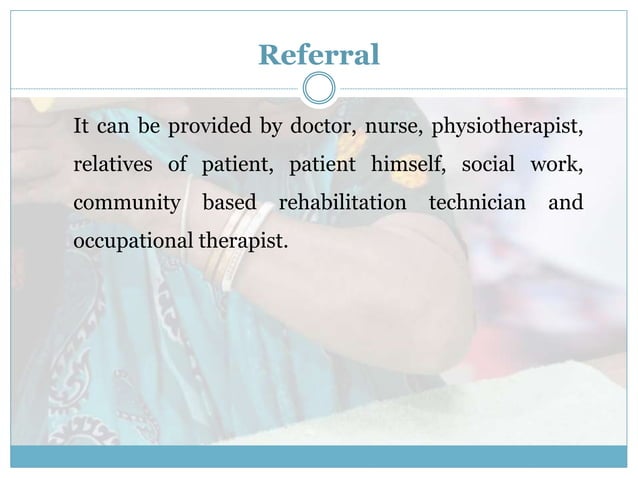 Referral

It can be provided by doctor, nurse, physiotherapist, relatives of patient, patient himself, social work, community based rehabilitation technician and occupational therapist.